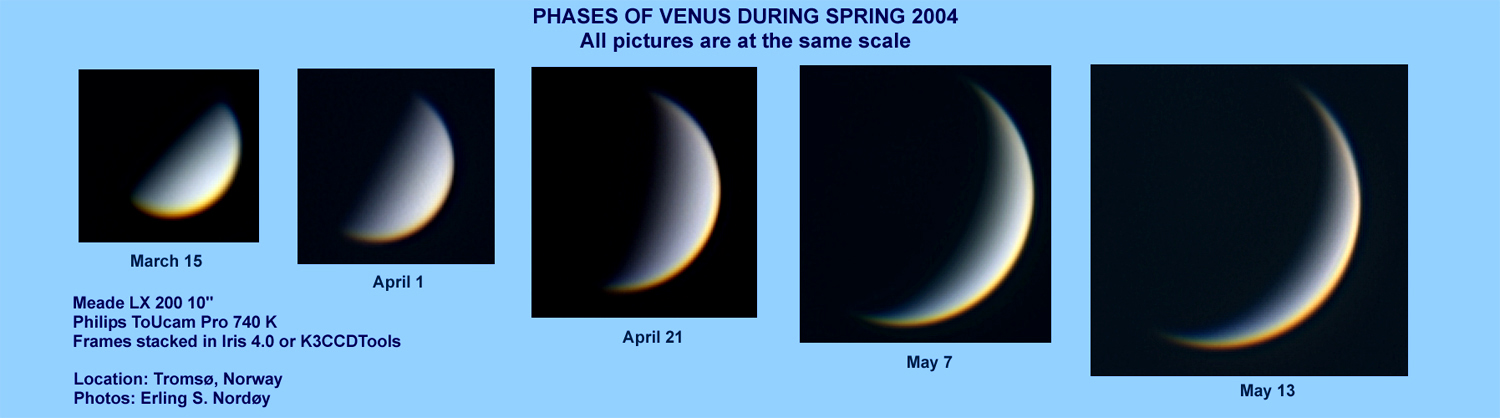 PHASES OF VENUS DURING SPRING 2004
All pictures are at the same scale

March 15

April 1

April 21

May 7

May 13

Meade LX 200 10''
Philips ToUcam Pro 740 K
Frames stacked in Iris 4.0 or K3CCDTools

Location: Tromsø, Norway
Photos: Erling S. Nordøy